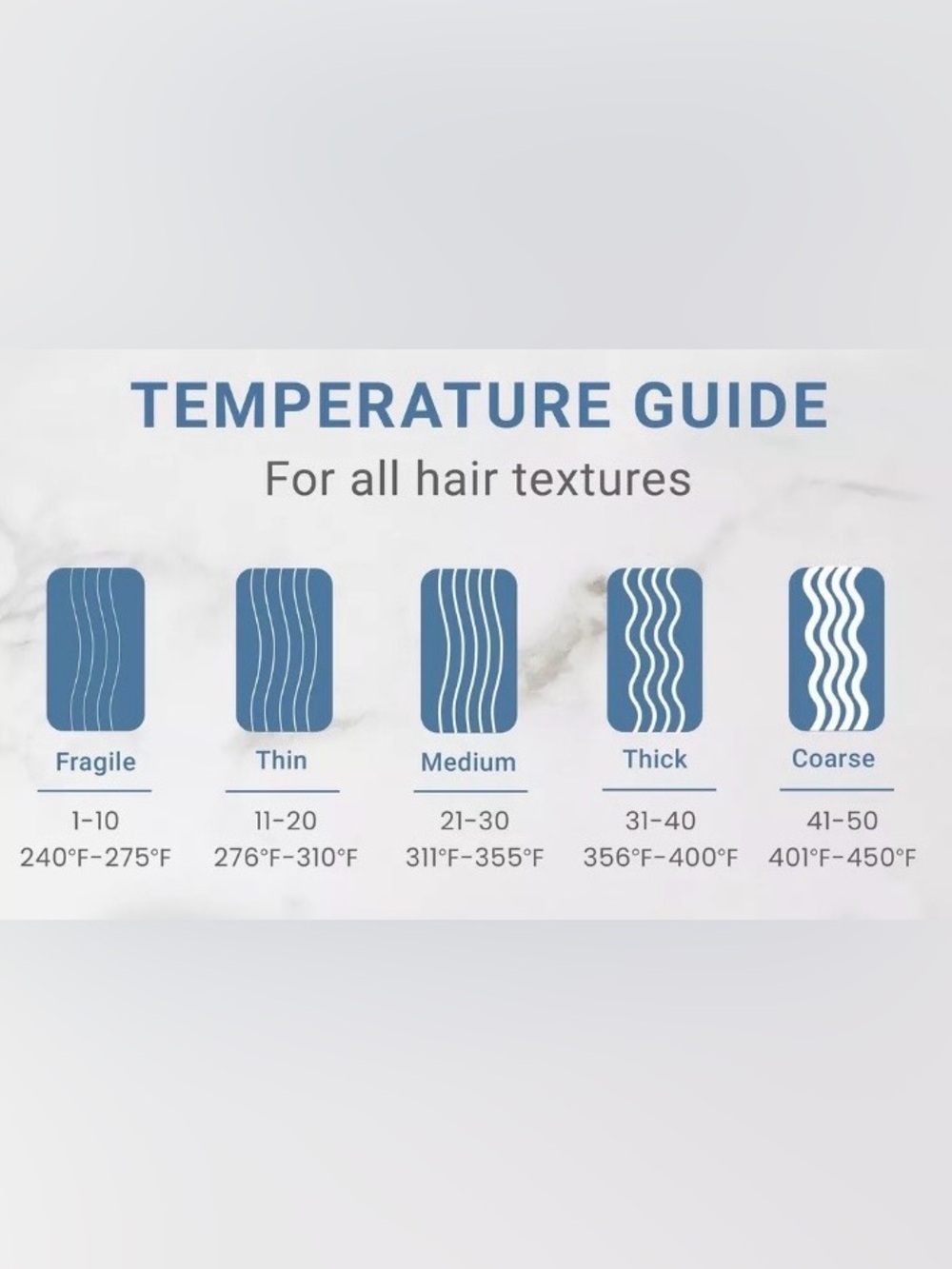 TEMPERATURE GUIDE

For all hair textures

| Fragile | Thin | Medium | Thick | Coarse |
|---|---|---|---|---|
| 1-10 | 11-20 | 21-30 | 31-40 | 41-50 |
| 240°F-275°F | 276°F-310°F | 311°F-355°F | 356°F-400°F | 401°F-450°F |